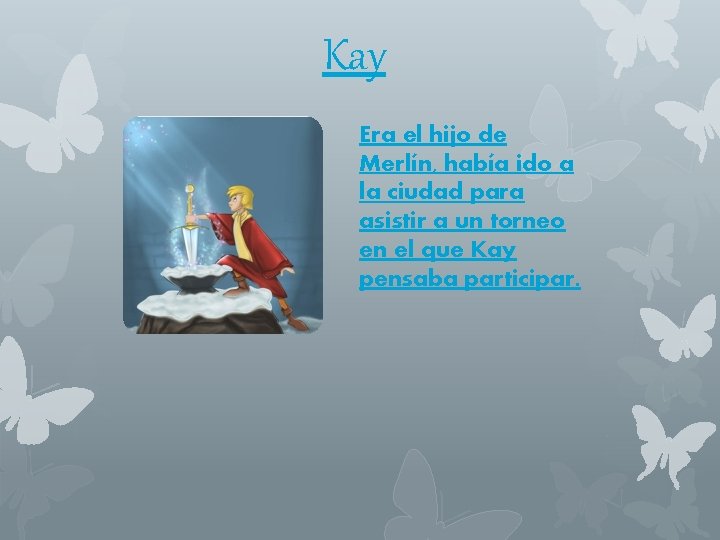 Kay

Era el hijo de Merlín, había ido a la ciudad para asistir a un torneo en el que Kay pensaba participar.